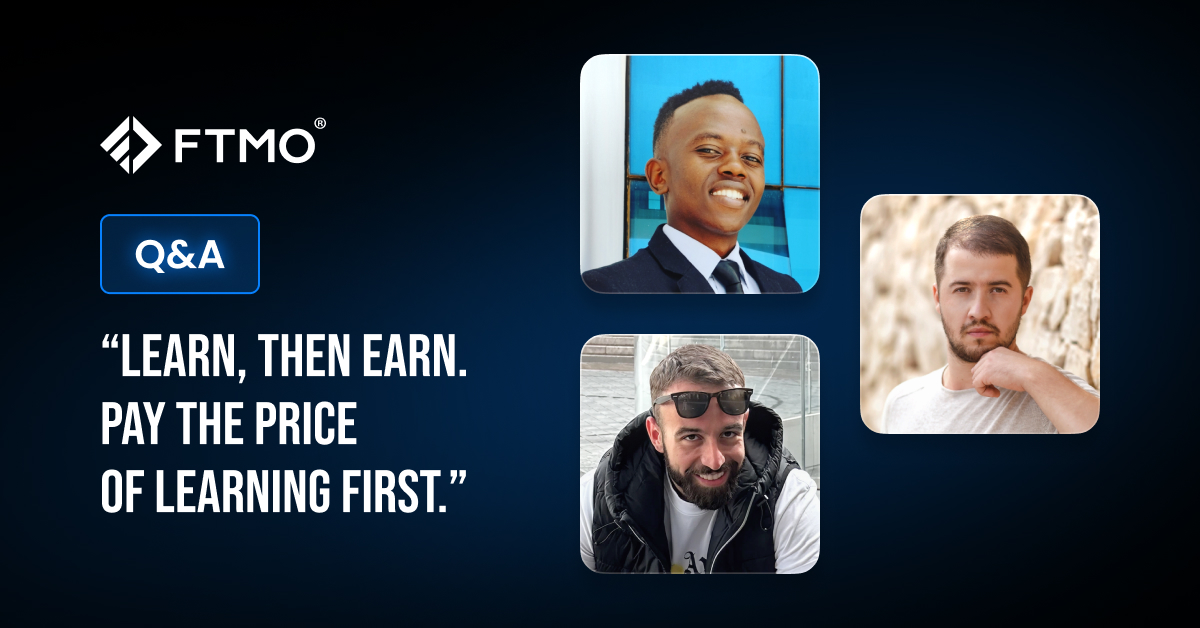 FTMO®

Q&A

“LEARN, THEN EARN. PAY THE PRICE OF LEARNING FIRST.”